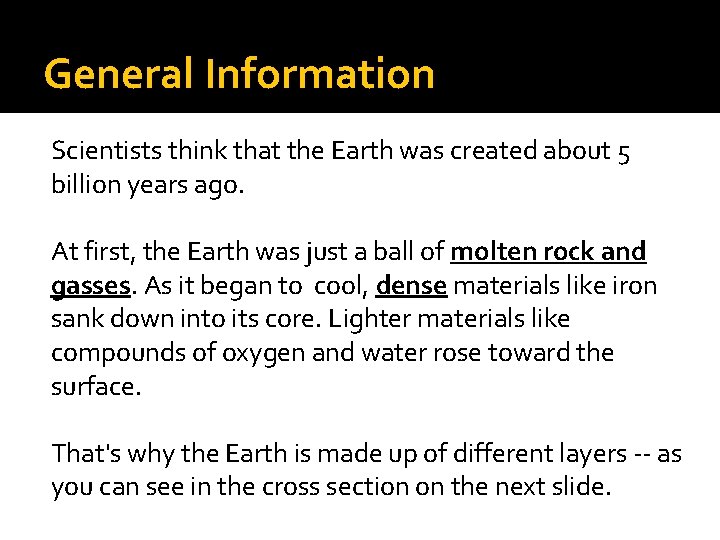 General Information

Scientists think that the Earth was created about 5 billion years ago.

At first, the Earth was just a ball of molten rock and gasses. As it began to cool, dense materials like iron sank down into its core. Lighter materials like compounds of oxygen and water rose toward the surface.

That's why the Earth is made up of different layers -- as you can see in the cross section on the next slide.